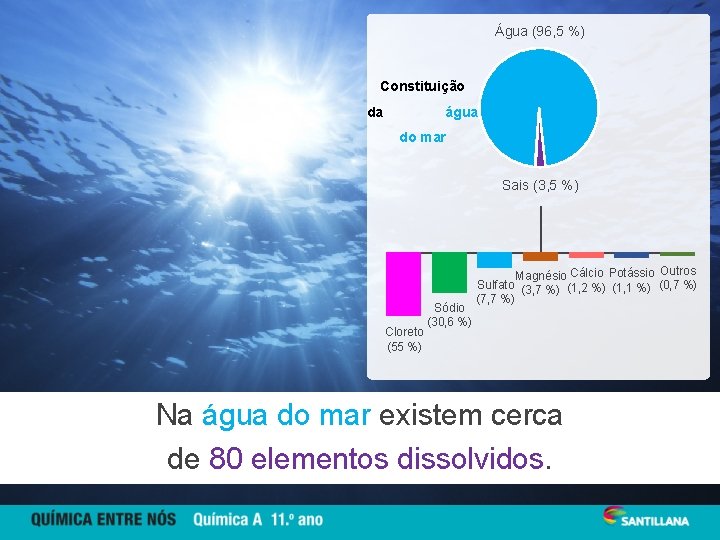 Água (96,5 %)

Constituição da água do mar

Sais (3,5 %)

Cloreto (55 %)
Sódio (30,6 %)
Sulfato (7,7 %)
Magnésio (3,7 %)
Cálcio (1,2 %)
Potássio (1,1 %)
Outros (0,7 %)

Na água do mar existem cerca de 80 elementos dissolvidos.

QUÍMICA ENTRE NÓS Química A 11.º ano

SANTILLANA